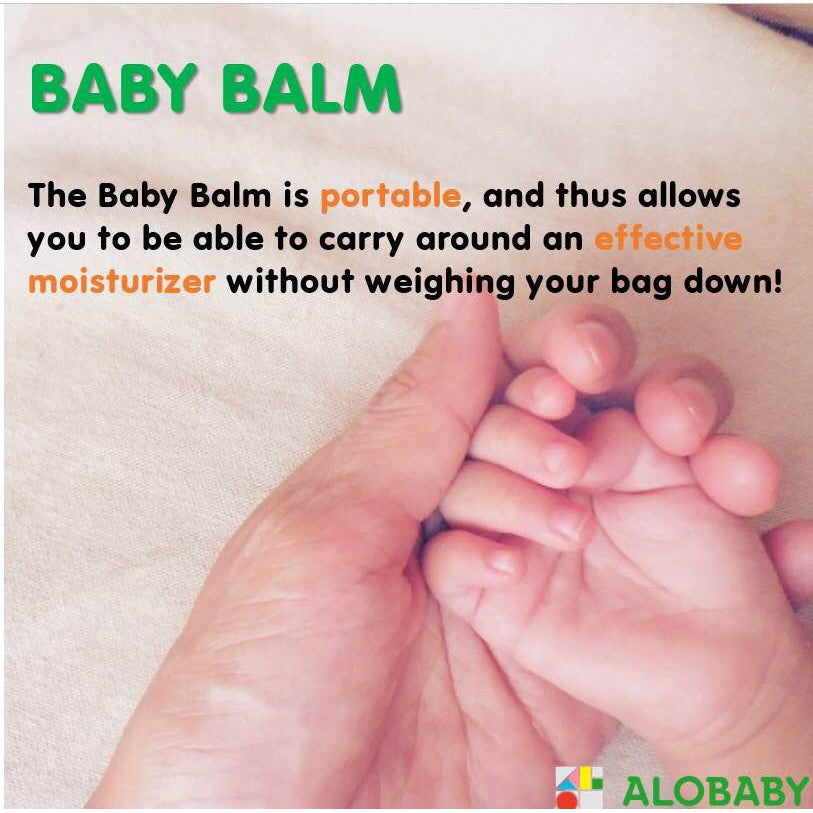 BABY BALM

The Baby Balm is portable, and thus allows you to be able to carry around an effective moisturizer without weighing your bag down!

ALOBABY